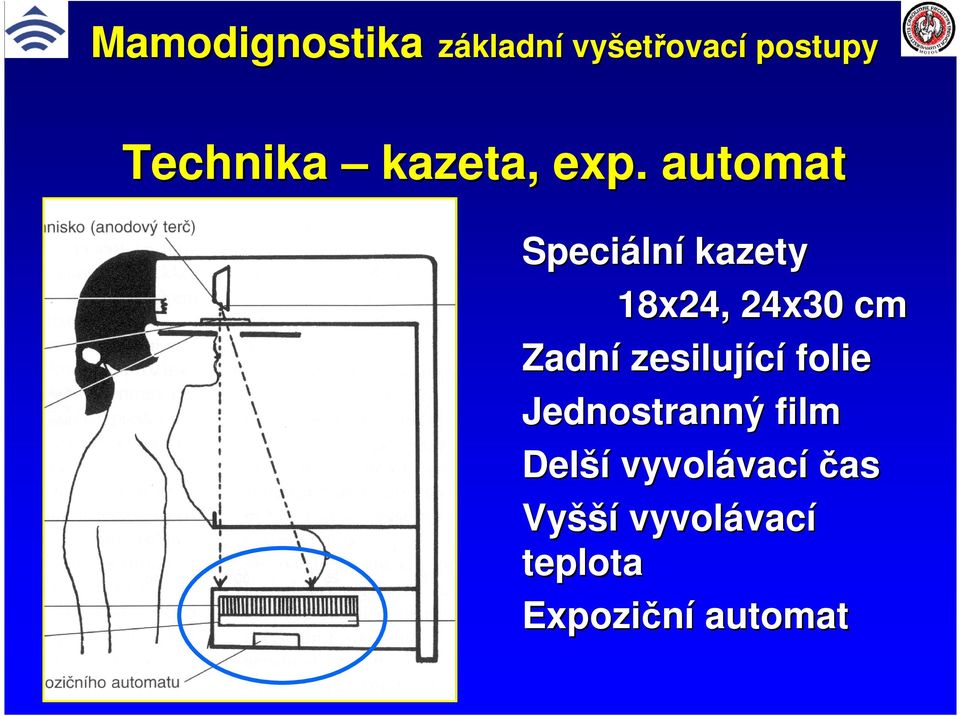 Mamodignostika základní vyšetřovací postupy

Technika – kazeta, exp. automat

nisko (anodový terč)

ozičního automatu

Speciální kazety

18x24, 24x30 cm

Zadní zesilující folie

Jednostranný film

Delší vyvolávací čas

Vyšší vyvolávací teplota

Expoziční automat